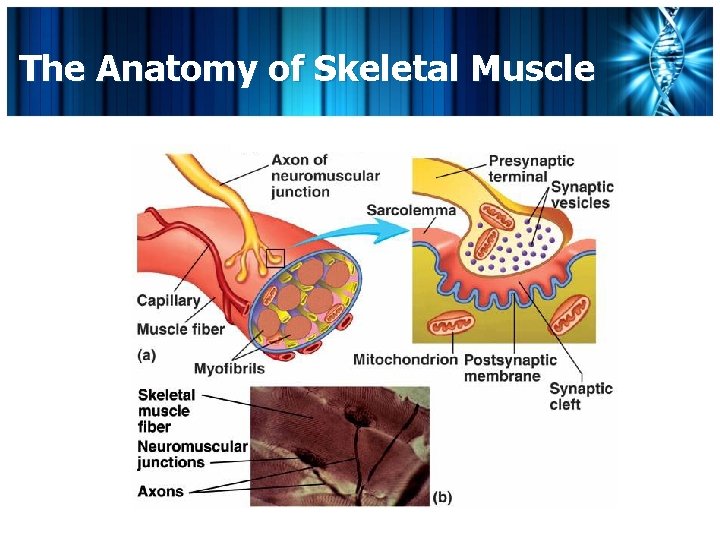 The Anatomy of Skeletal Muscle

Axon of neuromuscular junction

Capillary

Muscle fiber

(a)

Myofibrils

Presynaptic terminal

Synaptic vesicles

Sarcolemma

Mitochondrion

Postsynaptic membrane

Synaptic cleft

Skeletal muscle fiber

Neuromuscular junctions

Axons

(b)